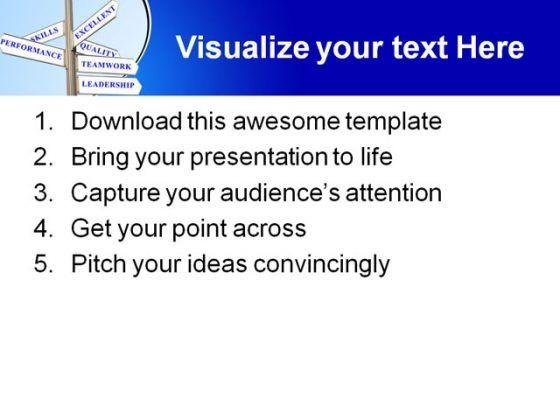 SKILLS
EXCELLENT
PERFORMANCE
QUALITY
TEAMWORK
LEADERSHIP

Visualize your text Here

1. Download this awesome template
2. Bring your presentation to life
3. Capture your audience's attention
4. Get your point across
5. Pitch your ideas convincingly